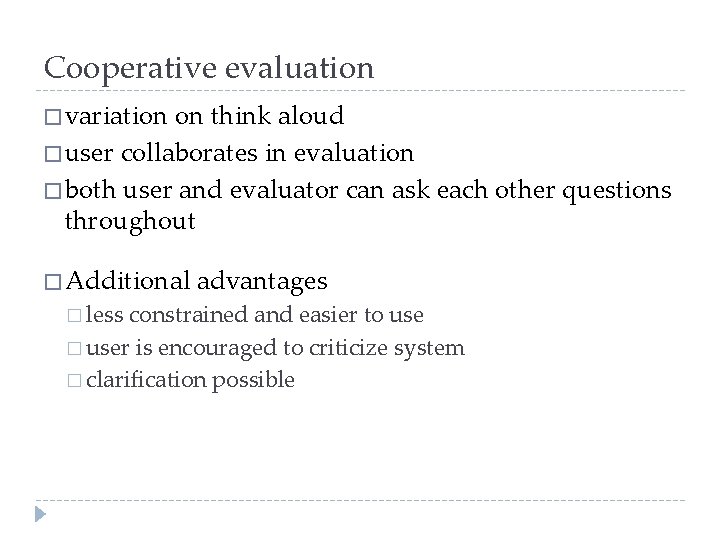 Cooperative evaluation

□ variation on think aloud
□ user collaborates in evaluation
□ both user and evaluator can ask each other questions throughout

□ Additional advantages
□ less constrained and easier to use
□ user is encouraged to criticize system
□ clarification possible